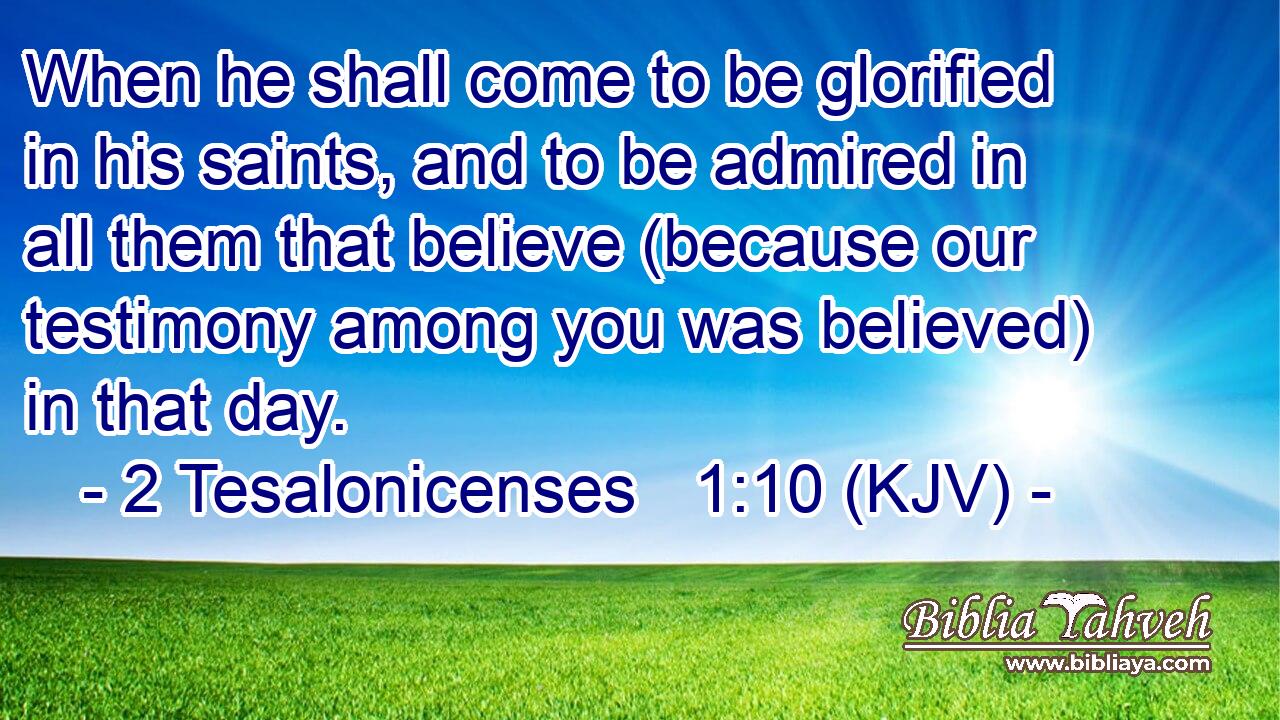 When he shall come to be glorified in his saints, and to be admired in all them that believe (because our testimony among you was believed) in that day.

- 2 Tesalonicenses 1:10 (KJV) -

Biblia Yahveh
www.bibliaya.com